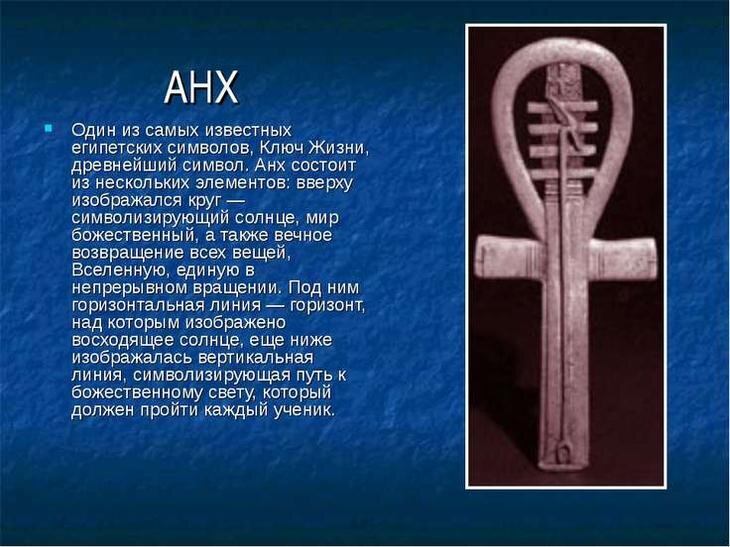 АНХ

Один из самых известных египетских символов, Ключ Жизни, древнейший символ. Анх состоит из нескольких элементов: вверху изображался круг — символизирующий солнце, мир божественный, а также вечное возвращение всех вещей, Вселенную, единую в непрерывном вращении. Под ним горизонтальная линия — горизонт, над которым изображено восходящее солнце, еще ниже изображалась вертикальная линия, символизирующая путь к божественному свету, который должен пройти каждый ученик.